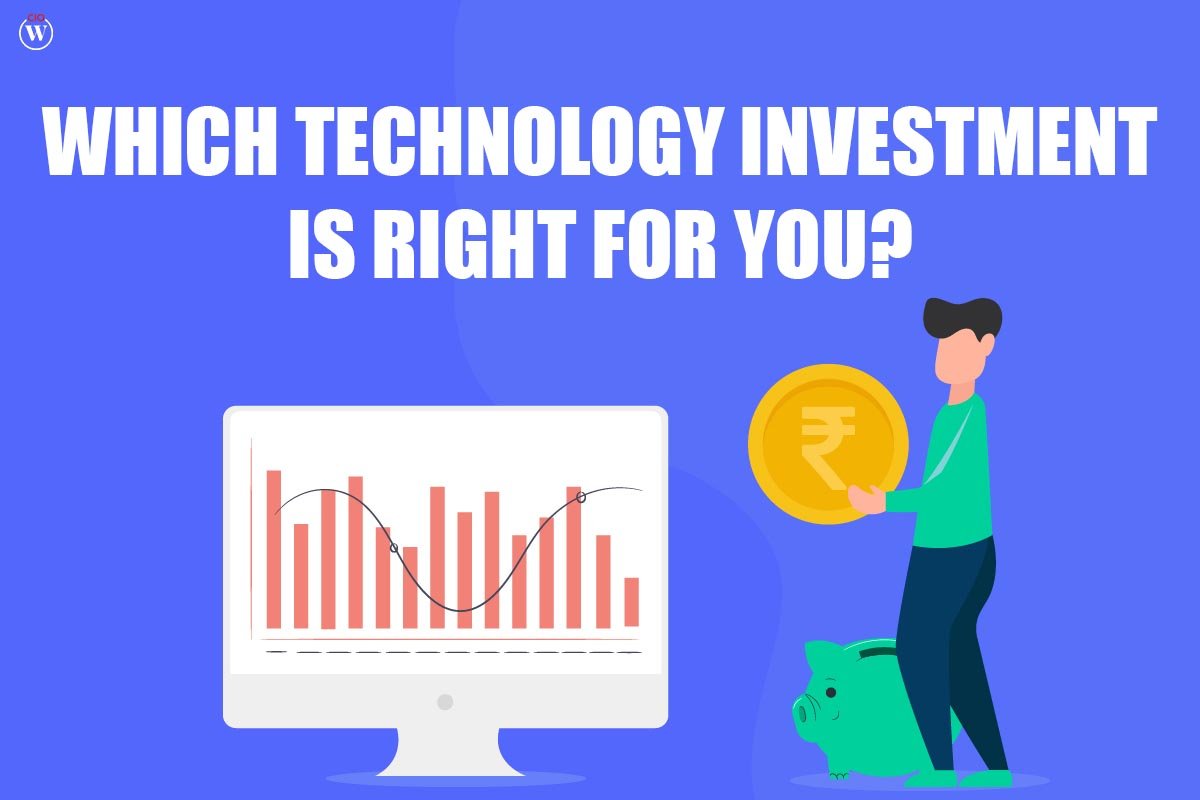 CIO W

WHICH TECHNOLOGY INVESTMENT IS RIGHT FOR YOU?

₹